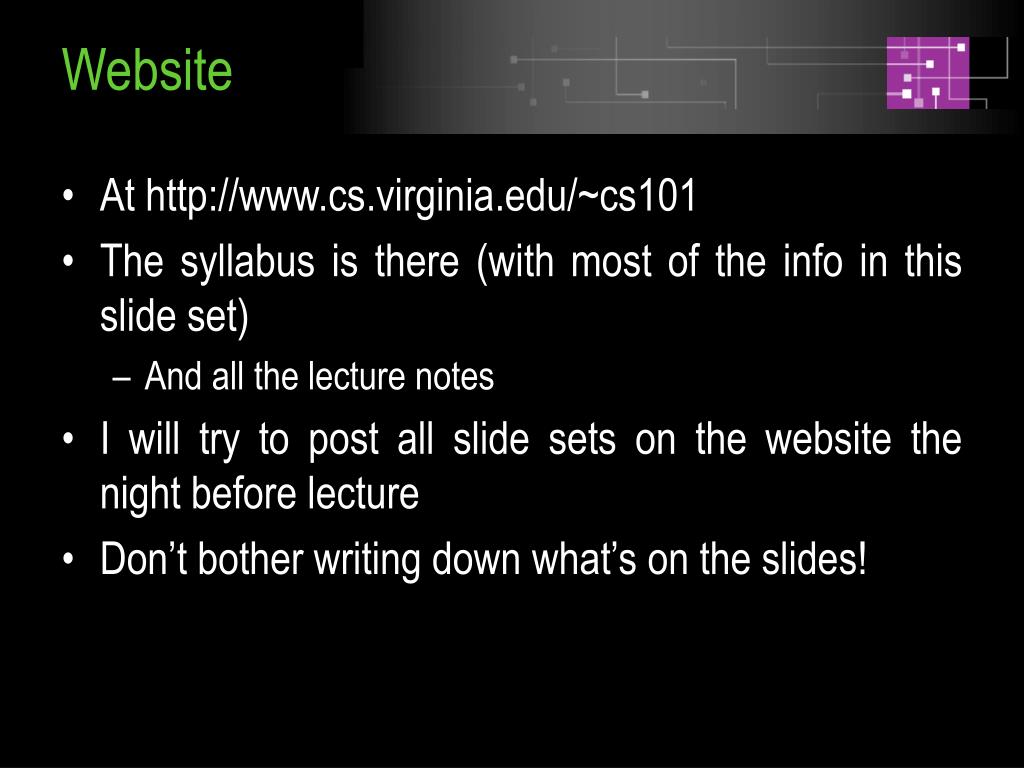 Website

• At http://www.cs.virginia.edu/~cs101
• The syllabus is there (with most of the info in this slide set)
  – And all the lecture notes
• I will try to post all slide sets on the website the night before lecture
• Don’t bother writing down what’s on the slides!